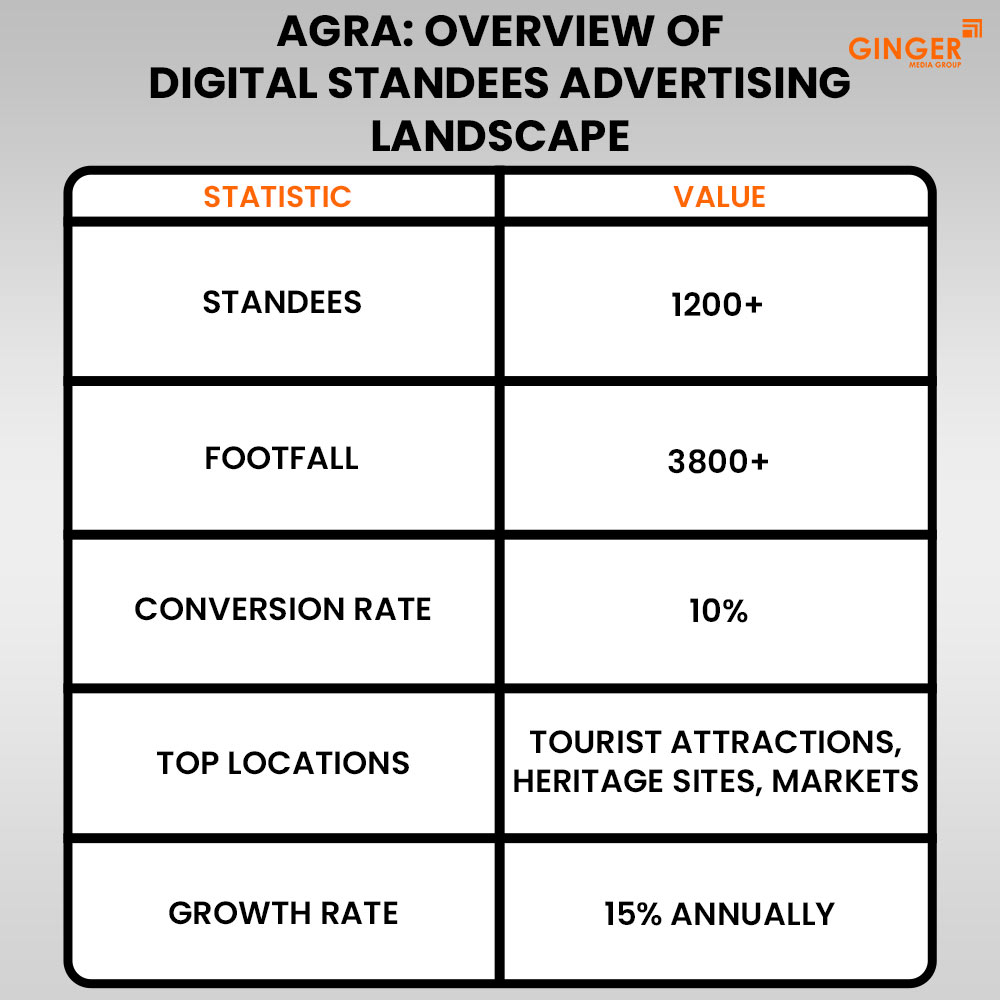 AGRA: OVERVIEW OF DIGITAL STANDEES ADVERTISING LANDSCAPE

GINGER MEDIA GROUP

| STATISTIC | VALUE |
|---|---|
| STANDEES | 1200+ |
| FOOTFALL | 3800+ |
| CONVERSION RATE | 10% |
| TOP LOCATIONS | TOURIST ATTRACTIONS, HERITAGE SITES, MARKETS |
| GROWTH RATE | 15% ANNUALLY |